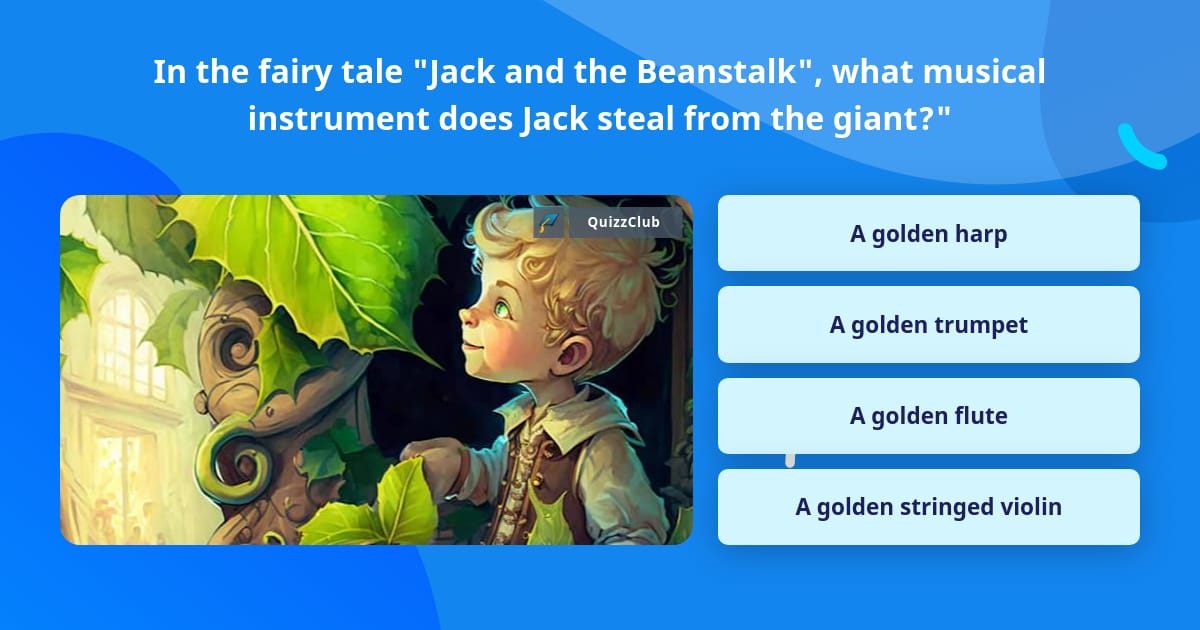 In the fairy tale "Jack and the Beanstalk", what musical instrument does Jack steal from the giant?"

QuizzClub

A golden harp

A golden trumpet

A golden flute

A golden stringed violin